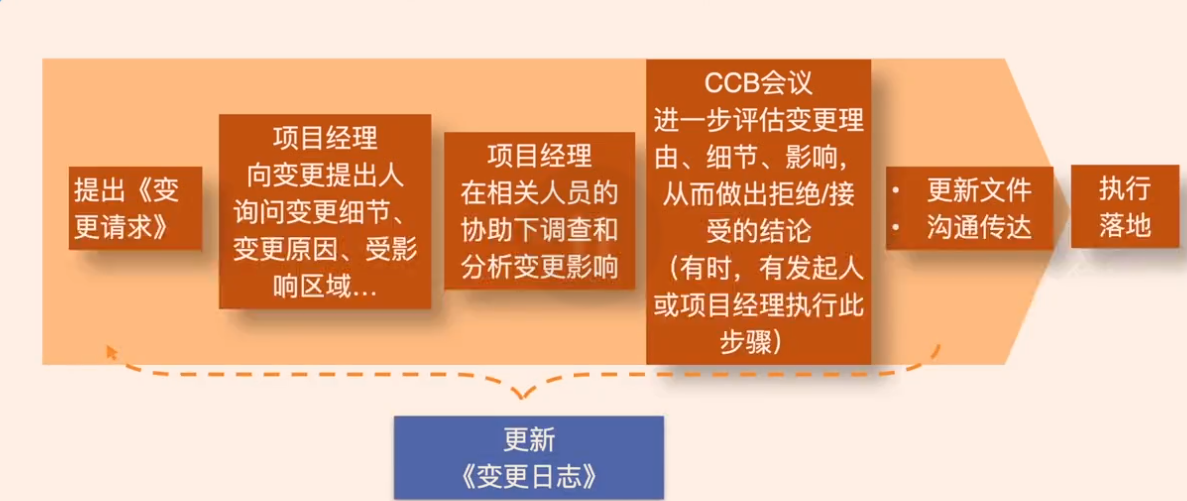 提出《变更请求》

项目经理
向变更提出人询问变更细节、变更原因、受影响区域…

项目经理
在相关人员的协助下调查和分析变更影响

CCB会议
进一步评估变更理由、细节、影响，从而做出拒绝/接受的结论
（有时，有发起人或项目经理执行此步骤）

• 更新文件
• 沟通传达

执行落地

更新
《变更日志》